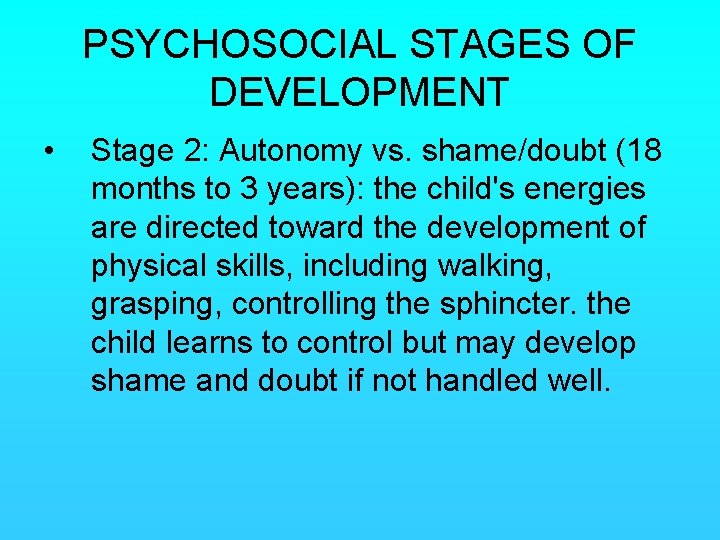 PSYCHOSOCIAL STAGES OF DEVELOPMENT

• Stage 2: Autonomy vs. shame/doubt (18 months to 3 years): the child's energies are directed toward the development of physical skills, including walking, grasping, controlling the sphincter. the child learns to control but may develop shame and doubt if not handled well.